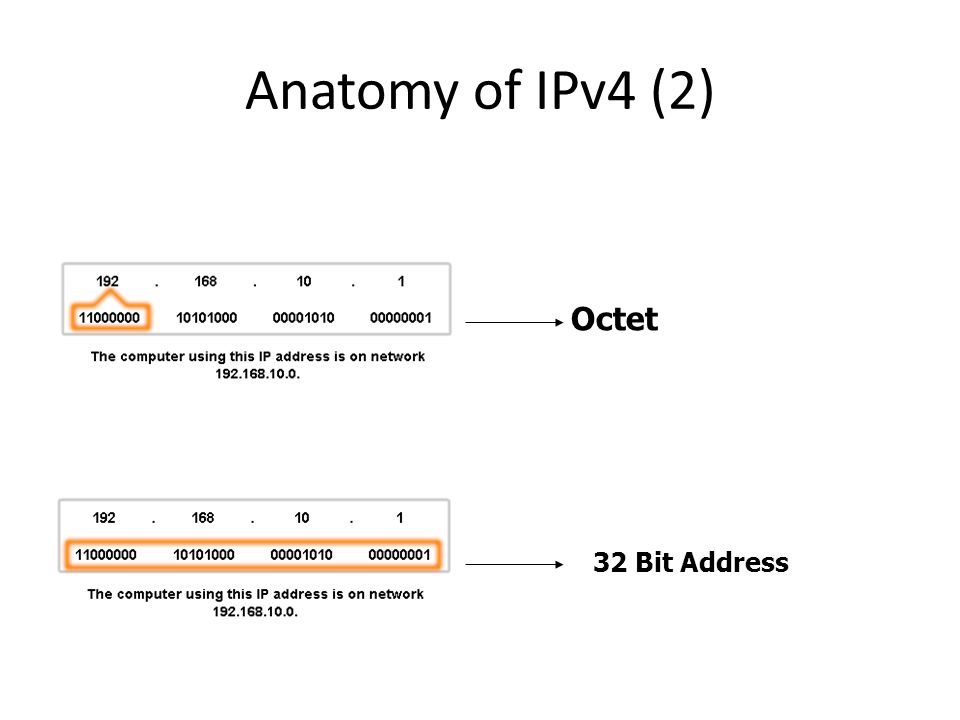 Anatomy of IPv4 (2)

192 . 168 . 10 . 1

11000000 10101000 00001010 00000001

Octet

The computer using this IP address is on network 192.168.10.0.

192 . 168 . 10 . 1

11000000 10101000 00001010 00000001

32 Bit Address

The computer using this IP address is on network 192.168.10.0.